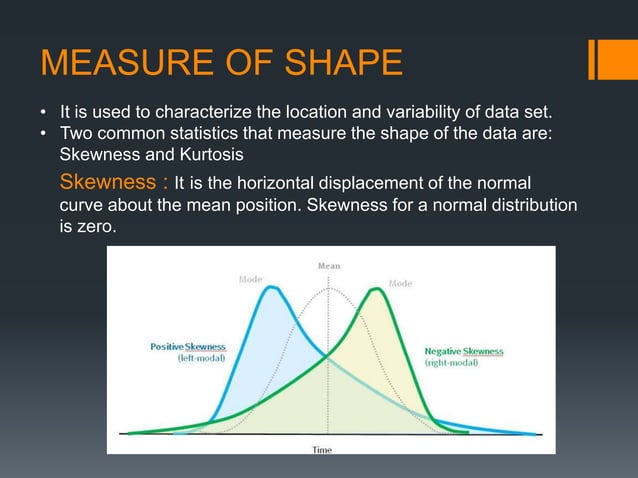 MEASURE OF SHAPE

• It is used to characterize the location and variability of data set.
• Two common statistics that measure the shape of the data are: Skewness and Kurtosis

Skewness : It is the horizontal displacement of the normal curve about the mean position. Skewness for a normal distribution is zero.

Mean
Mode
Mode
Positive Skewness
(left-modal)
Negative Skewness
(right-modal)
Time